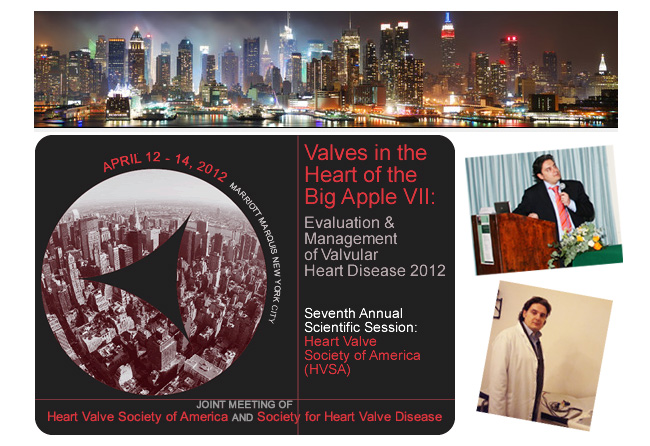 APRIL 12 - 14, 2012

MARRIOTT MARQUIS NEW YORK CITY

Valves in the Heart of the Big Apple VII:

Evaluation & Management of Valvular Heart Disease 2012

Seventh Annual Scientific Session: Heart Valve Society of America (HVSA)

JOINT MEETING OF
Heart Valve Society of America AND Society for Heart Valve Disease